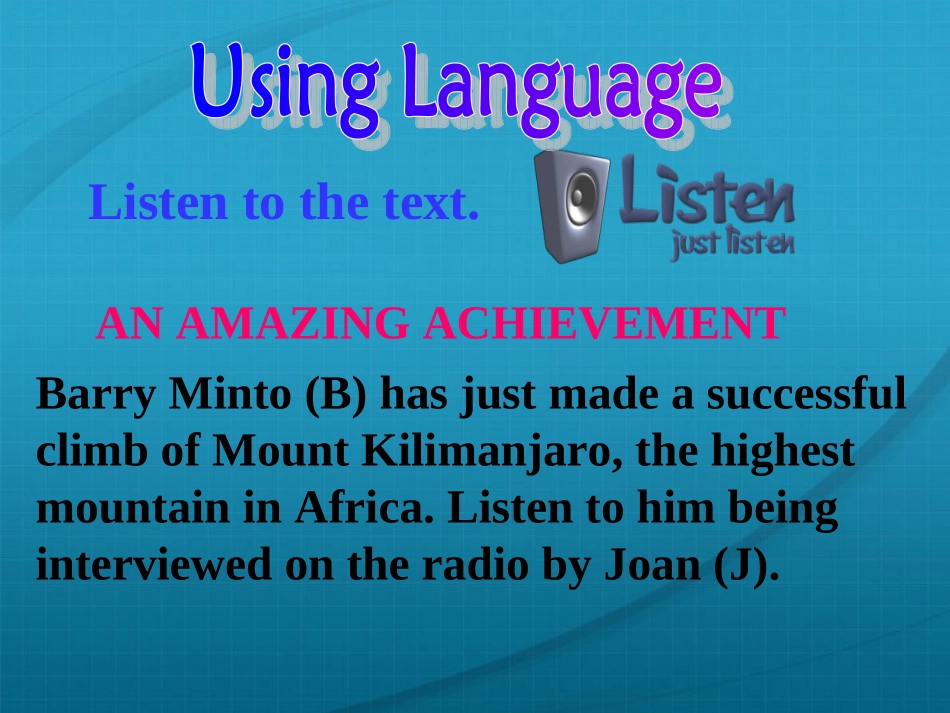 Using Language

Listen to the text.

Listen
just listen

AN AMAZING ACHIEVEMENT

Barry Minto (B) has just made a successful climb of Mount Kilimanjaro, the highest mountain in Africa. Listen to him being interviewed on the radio by Joan (J).